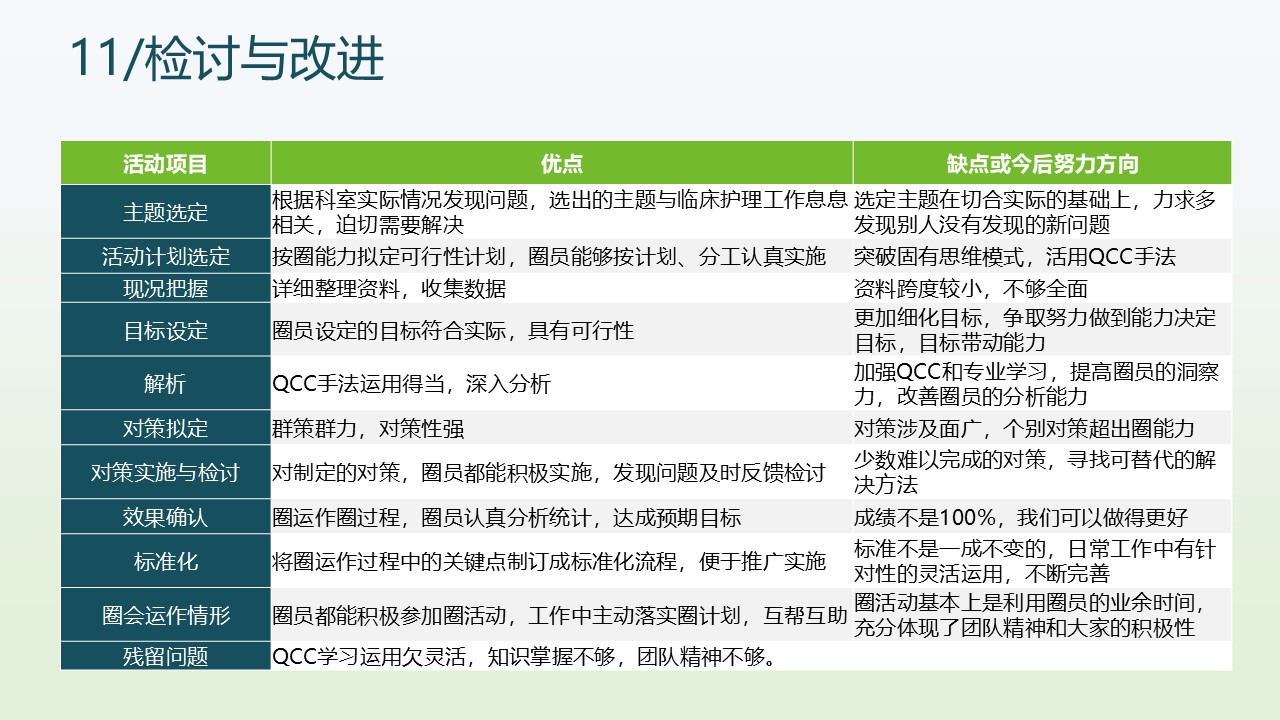 11/检讨与改进

| 活动项目 | 优点 | 缺点或今后努力方向 |
|---|---|---|
| 主题选定 | 根据科室实际情况发现问题，选出的主题与临床护理工作息息相关，迫切需要解决 | 选定主题在切合实际的基础上，力求多发现别人没有发现的新问题 |
| 活动计划选定 | 按圈能力拟定可行性计划，圈员能够按计划、分工认真实施 | 突破固有思维模式，活用QCC手法 |
| 现况把握 | 详细整理资料，收集数据 | 资料跨度较小，不够全面 |
| 目标设定 | 圈员设定的目标符合实际，具有可行性 | 更加细化目标，争取努力做到能力决定目标，目标带动能力 |
| 解析 | QCC手法运用得当，深入分析 | 加强QCC和专业学习，提高圈员的洞察力，改善圈员的分析能力 |
| 对策拟定 | 群策群力，对策性强 | 对策涉及面广，个别对策超出圈能力 |
| 对策实施与检讨 | 对制定的对策，圈员都能积极实施，发现问题及时反馈检讨 | 少数难以完成的对策，寻找可替代的解决方法 |
| 效果确认 | 圈运作圈过程，圈员认真分析统计，达成预期目标 | 成绩不是100%，我们可以做得更好 |
| 标准化 | 将圈运作过程中的关键点制订成标准化流程，便于推广实施 | 标准不是一成不变的，日常工作中有针对性的灵活运用，不断完善 |
| 圈会运作情形 | 圈员都能积极参加圈活动，工作中主动落实圈计划，互帮互助 | 圈活动基本上是利用圈员的业余时间，充分体现了团队精神和大家的积极性 |
| 残留问题 | QCC学习运用欠灵活，知识掌握不够，团队精神不够。 | |